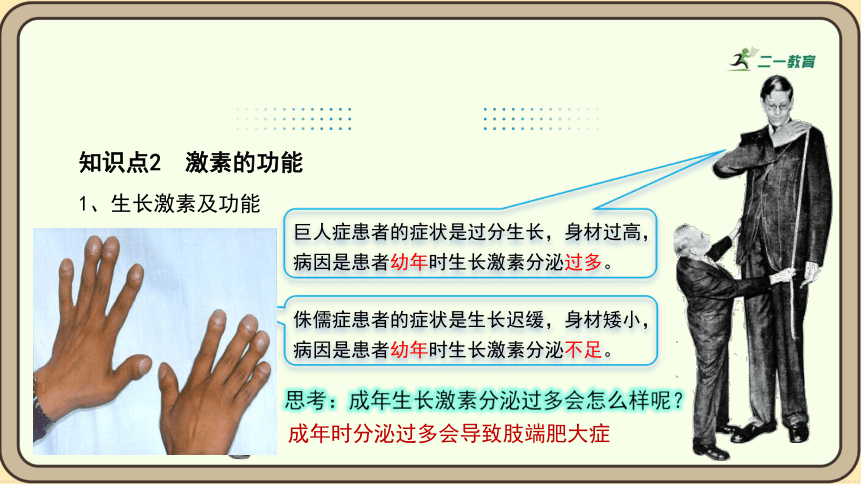 二一教育

知识点2　激素的功能

1、生长激素及功能

巨人症患者的症状是过分生长，身材过高，病因是患者幼年时生长激素分泌过多。

侏儒症患者的症状是生长迟缓，身材矮小，病因是患者幼年时生长激素分泌不足。

思考：成年生长激素分泌过多会怎么样呢？

成年时分泌过多会导致肢端肥大症